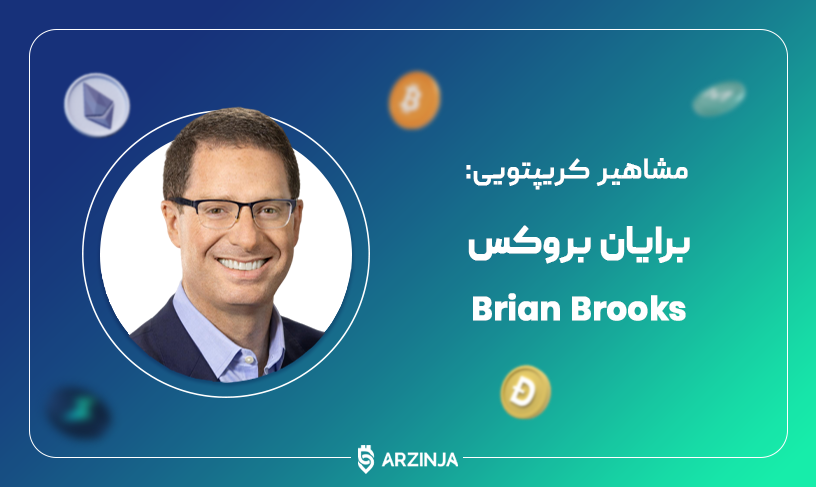 مشاهیر کریپتویی:

برایان بروکس

Brian Brooks

ARZINJA